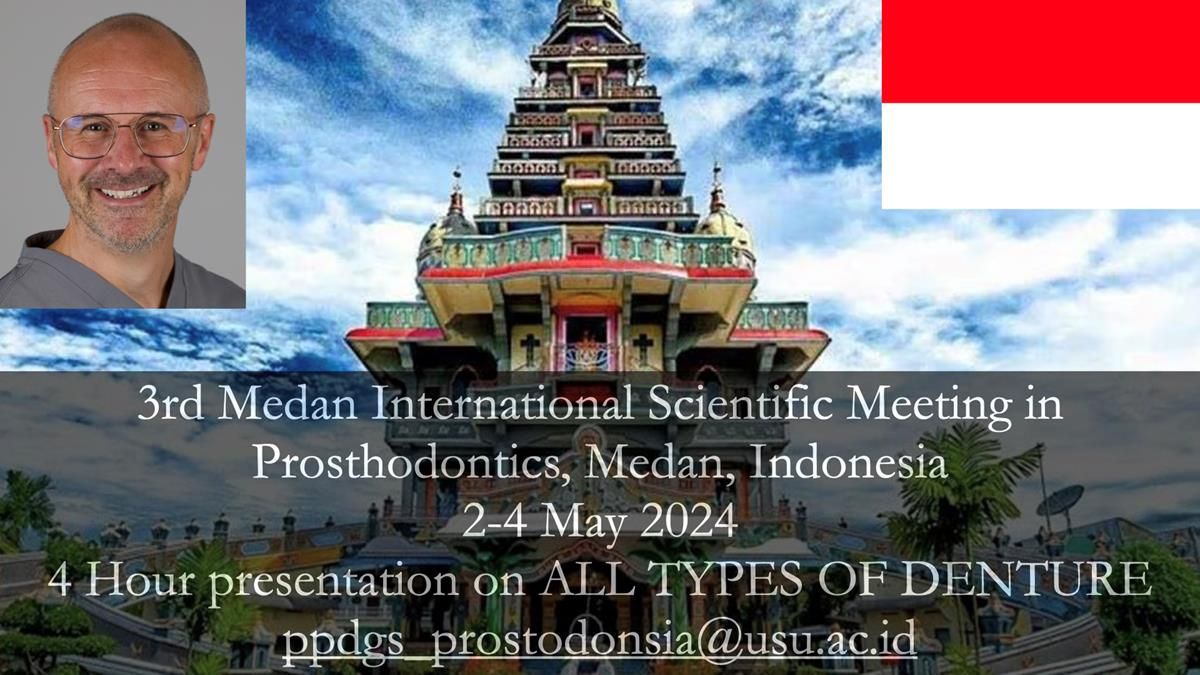 3rd Medan International Scientific Meeting in Prosthodontics, Medan, Indonesia
2-4 May 2024
4 Hour presentation on ALL TYPES OF DENTURE
ppdgs_prostodonsia@usu.ac.id